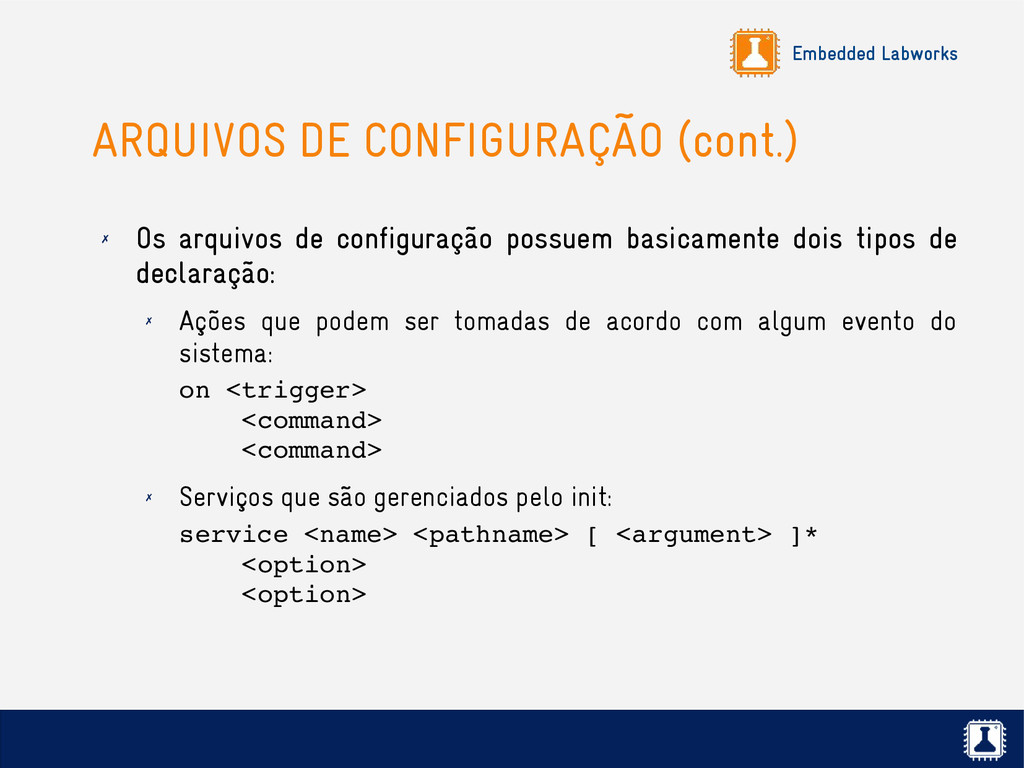 Embedded Labworks

ARQUIVOS DE CONFIGURAÇÃO (cont.)

✗ Os arquivos de configuração possuem basicamente dois tipos de declaração:

✗ Ações que podem ser tomadas de acordo com algum evento do sistema:

on <trigger>
    <command>
    <command>

✗ Serviços que são gerenciados pelo init:

service <name> <pathname> [ <argument> ]*
    <option>
    <option>